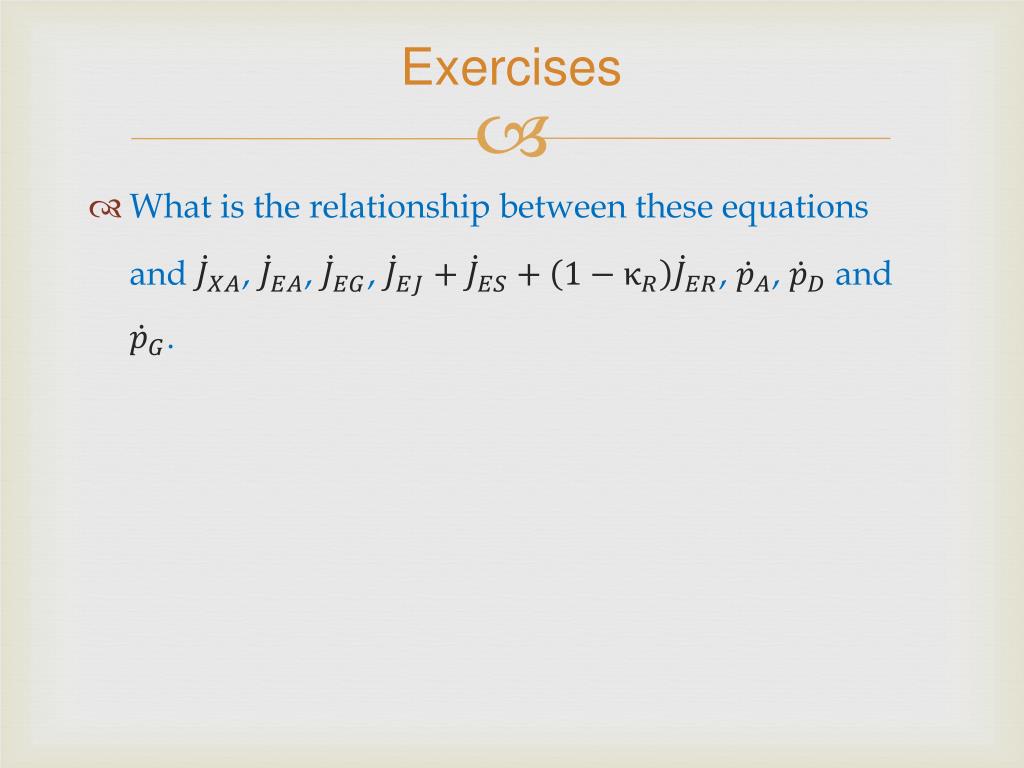 Exercises

What is the relationship between these equations and $\dot{J}_{XA}$, $\dot{J}_{EA}$, $\dot{J}_{EG}$, $\dot{J}_{EJ} + \dot{J}_{ES} + (1 - \kappa_R)\dot{J}_{ER}$, $\dot{p}_A$, $\dot{p}_D$ and $\dot{p}_G$.